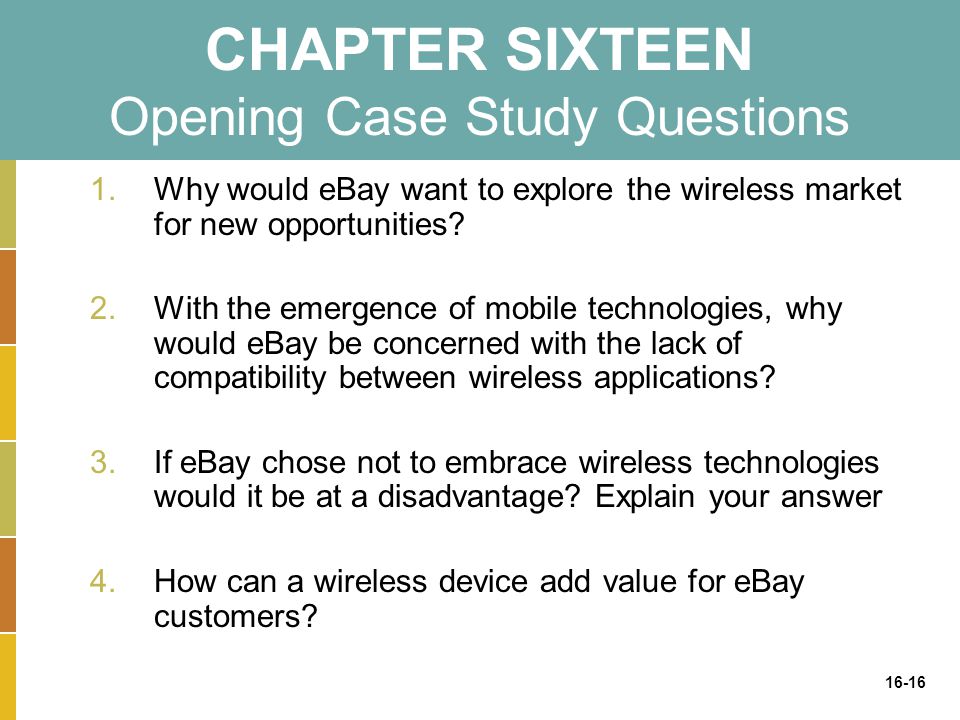 CHAPTER SIXTEEN
Opening Case Study Questions

1. Why would eBay want to explore the wireless market for new opportunities?

2. With the emergence of mobile technologies, why would eBay be concerned with the lack of compatibility between wireless applications?

3. If eBay chose not to embrace wireless technologies would it be at a disadvantage? Explain your answer

4. How can a wireless device add value for eBay customers?

16-16